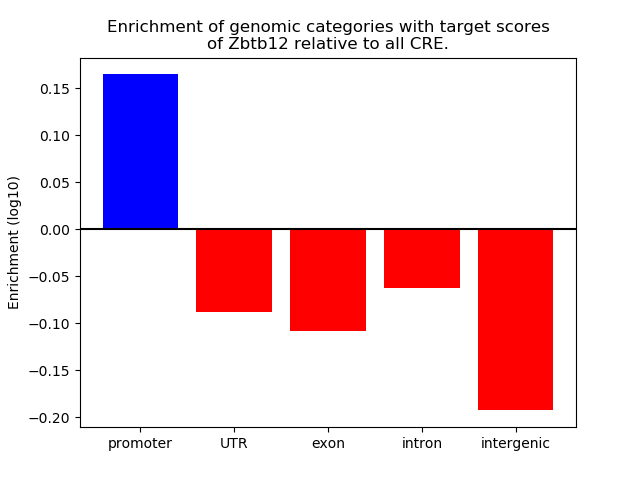 Enrichment of genomic categories with target scores of Zbtb12 relative to all CRE.

Enrichment (log10)

0.15
0.10
0.05
0.00
−0.05
−0.10
−0.15
−0.20

promoter
UTR
exon
intron
intergenic